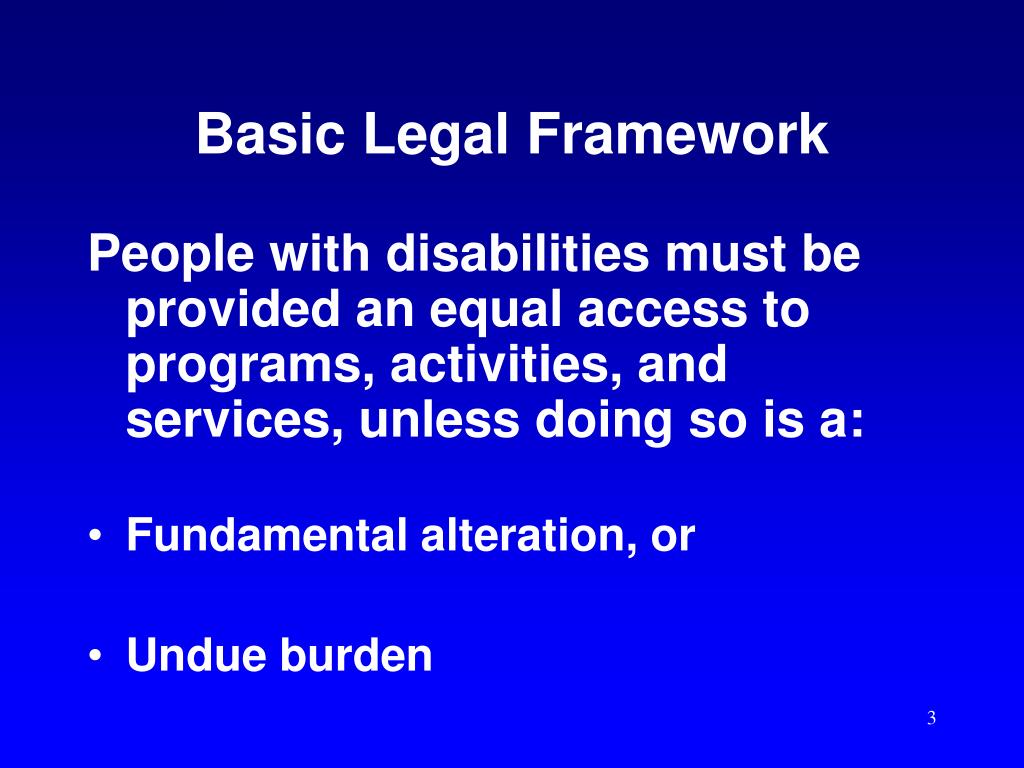 Basic Legal Framework

People with disabilities must be provided an equal access to programs, activities, and services, unless doing so is a:

• Fundamental alteration, or

• Undue burden

3